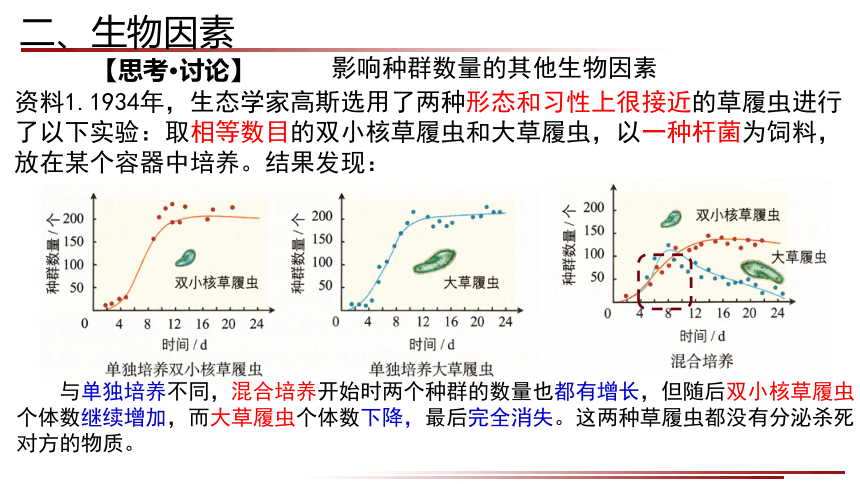 二、生物因素

【思考•讨论】　影响种群数量的其他生物因素

资料1. 1934年，生态学家高斯选用了两种形态和习性上很接近的草履虫进行了以下实验：取相等数目的双小核草履虫和大草履虫，以一种杆菌为饲料，放在某个容器中培养。结果发现：

种群数量/个
200
150
100
50
0 4 8 12 16 20 24
时间/d
双小核草履虫
单独培养双小核草履虫

种群数量/个
200
150
100
50
0 4 8 12 16 20 24
时间/d
大草履虫
单独培养大草履虫

种群数量/个
200
150
100
50
0 4 8 12 16 20 24
时间/d
双小核草履虫
大草履虫
混合培养

与单独培养不同，混合培养开始时两个种群的数量也都有增长，但随后双小核草履虫个体数继续增加，而大草履虫个体数下降，最后完全消失。这两种草履虫都没有分泌杀死对方的物质。